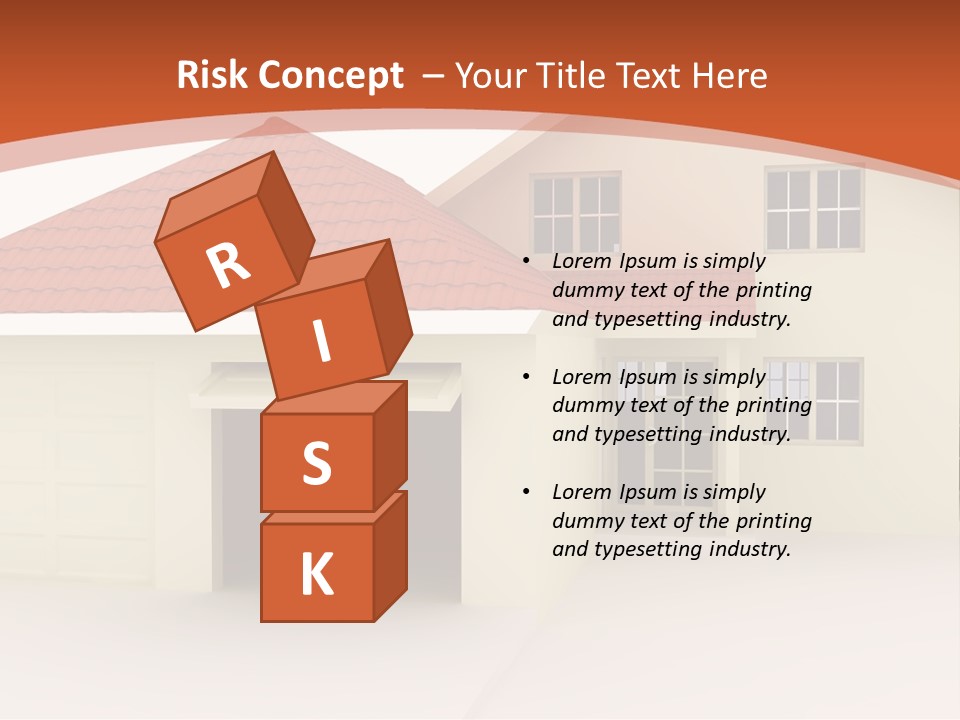 Risk Concept – Your Title Text Here

R
I
S
K

• Lorem Ipsum is simply dummy text of the printing and typesetting industry.

• Lorem Ipsum is simply dummy text of the printing and typesetting industry.

• Lorem Ipsum is simply dummy text of the printing and typesetting industry.